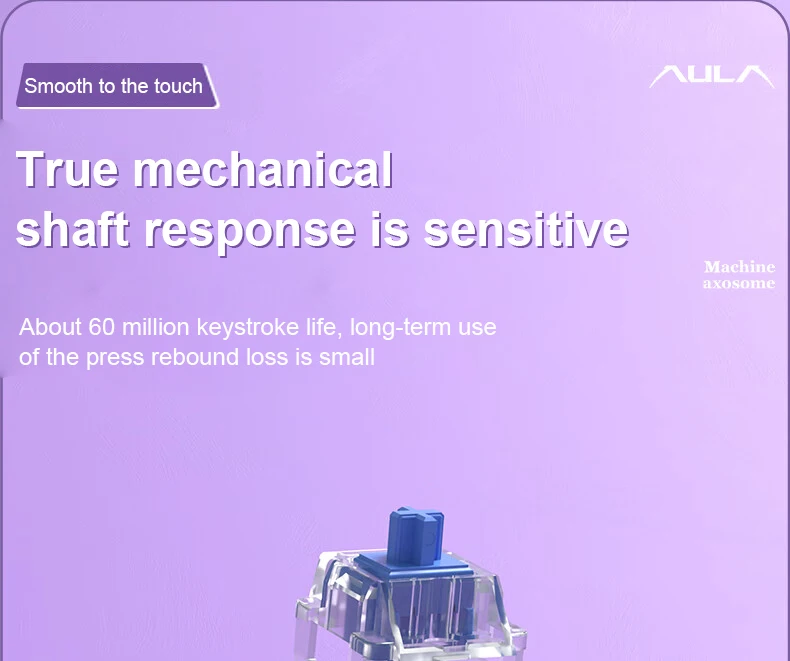 Smooth to the touch

AULA

True mechanical shaft response is sensitive

Machine axosome

About 60 million keystroke life, long-term use of the press rebound loss is small